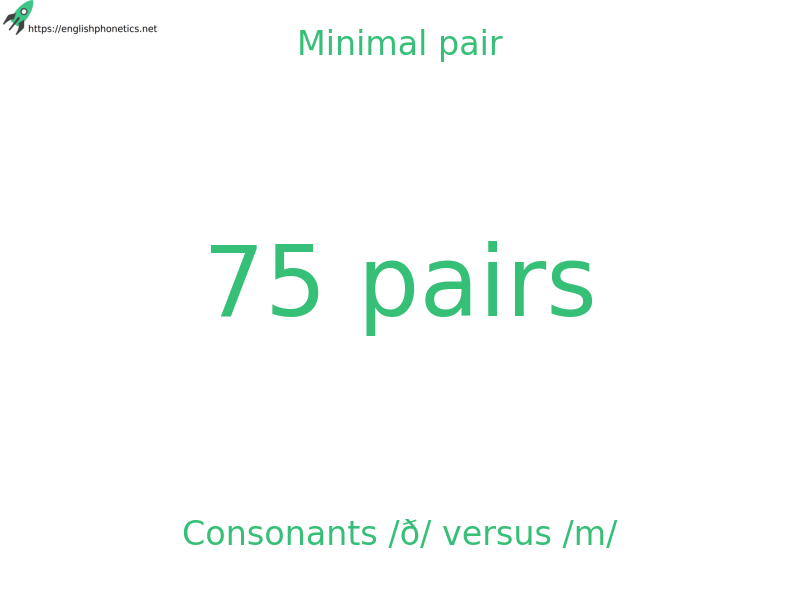 https://englishphonetics.net

Minimal pair

75 pairs

Consonants /ð/ versus /m/